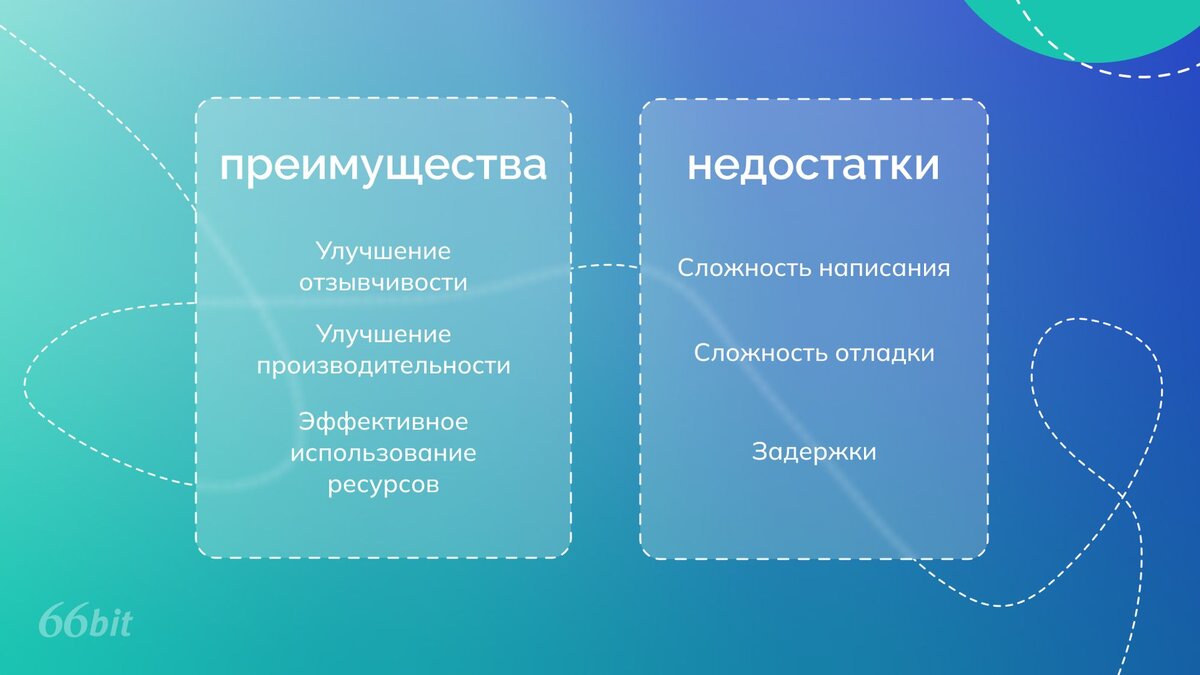 преимущества

Улучшение отзывчивости

Улучшение производительности

Эффективное использование ресурсов

недостатки

Сложность написания

Сложность отладки

Задержки

66bit